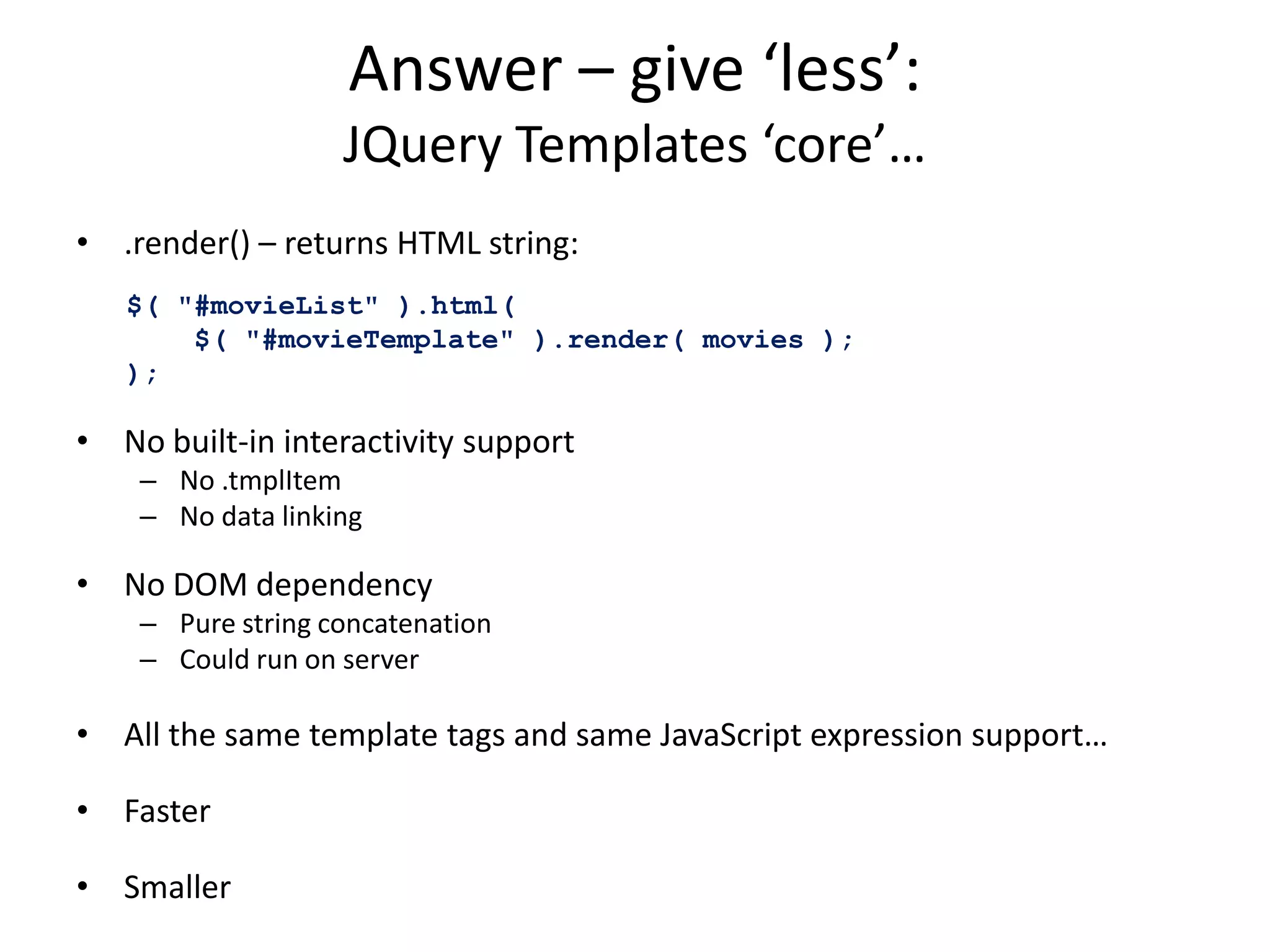 Answer – give ‘less’:
JQuery Templates ‘core’…

• .render() – returns HTML string:

$( "#movieList" ).html(
    $( "#movieTemplate" ).render( movies );
);

• No built-in interactivity support
– No .tmplItem
– No data linking

• No DOM dependency
– Pure string concatenation
– Could run on server

• All the same template tags and same JavaScript expression support…

• Faster

• Smaller